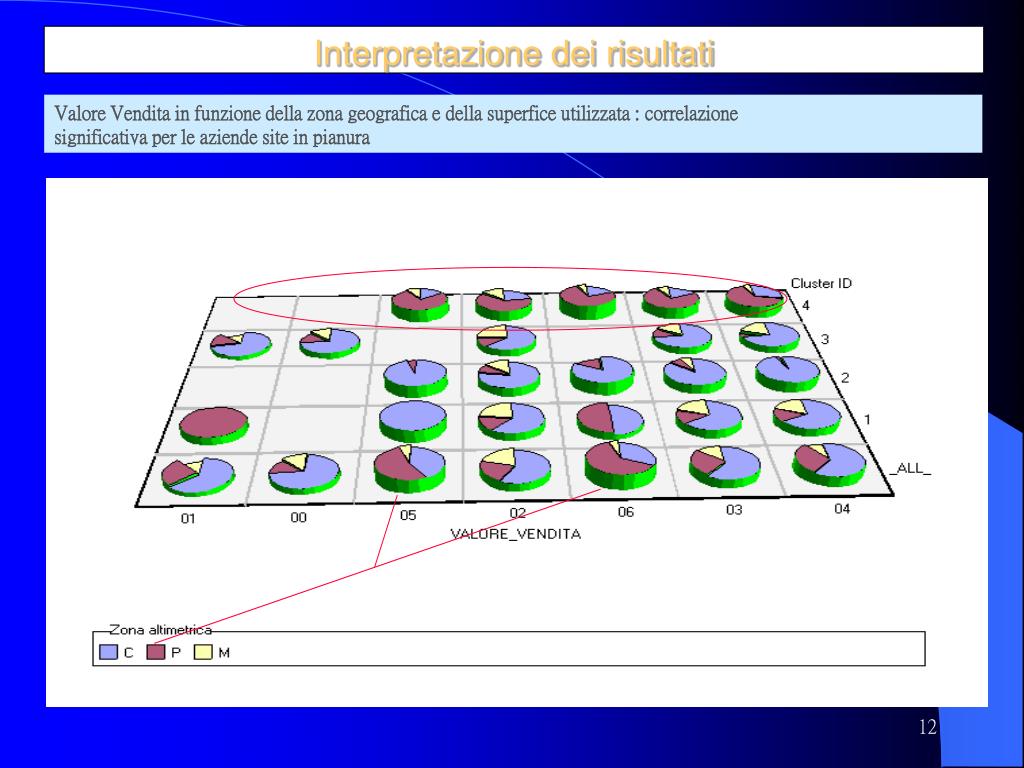 Interpretazione dei risultati

Valore Vendita in funzione della zona geografica e della superfice utilizzata : correlazione significativa per le aziende site in pianura

Cluster ID
4
3
2
1
_ALL_
01
00
05
02
06
03
04
VALORE_VENDITA

Zona altimetrica
C P M

12